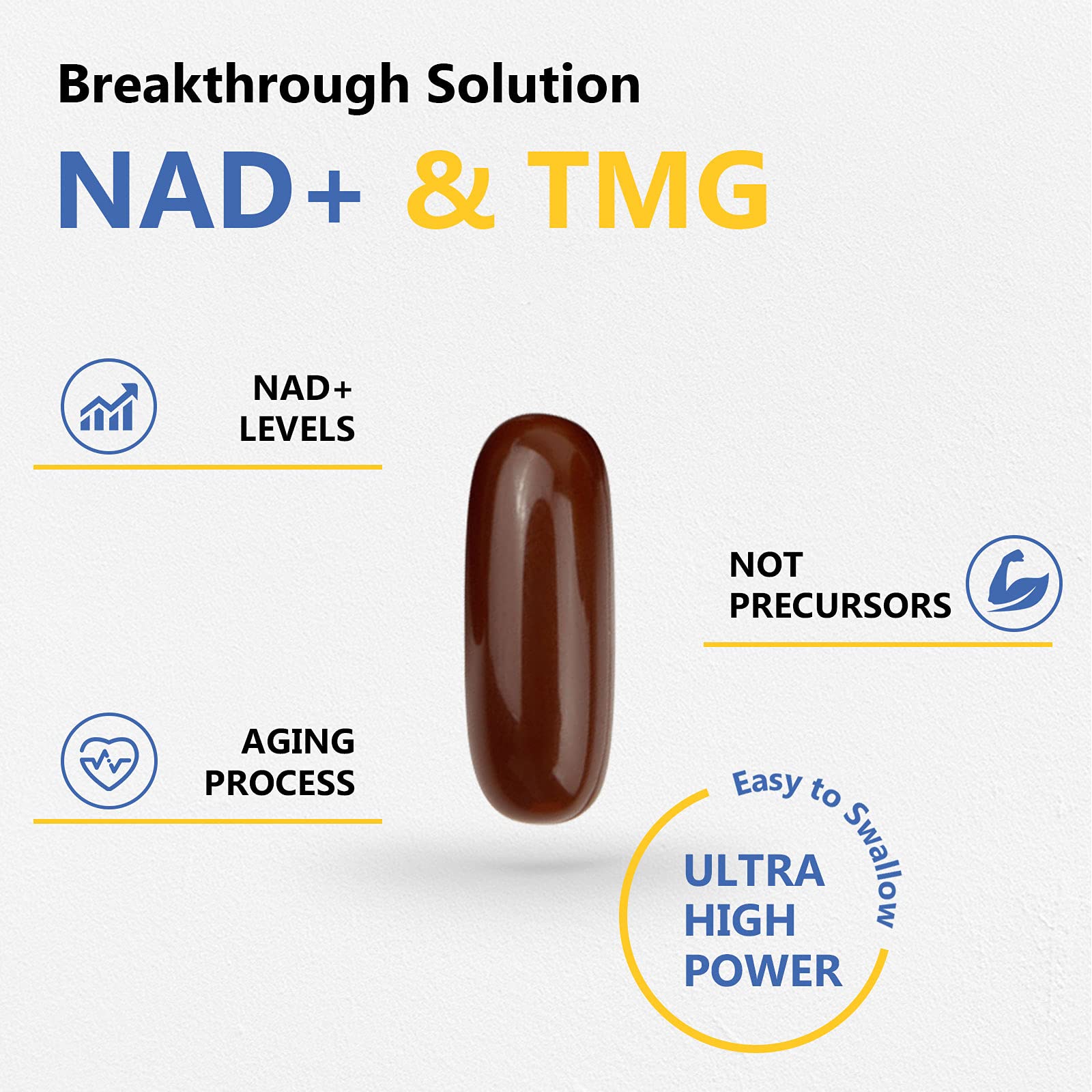 Breakthrough Solution

NAD+ & TMG

NAD+
LEVELS

NOT
PRECURSORS

AGING
PROCESS

Easy to Swallow

ULTRA
HIGH
POWER